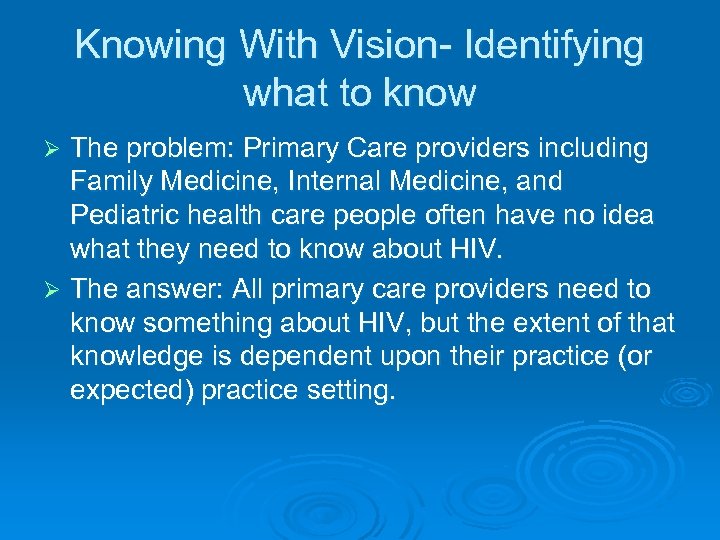 Knowing With Vision- Identifying what to know

➢ The problem: Primary Care providers including Family Medicine, Internal Medicine, and Pediatric health care people often have no idea what they need to know about HIV.

➢ The answer: All primary care providers need to know something about HIV, but the extent of that knowledge is dependent upon their practice (or expected) practice setting.